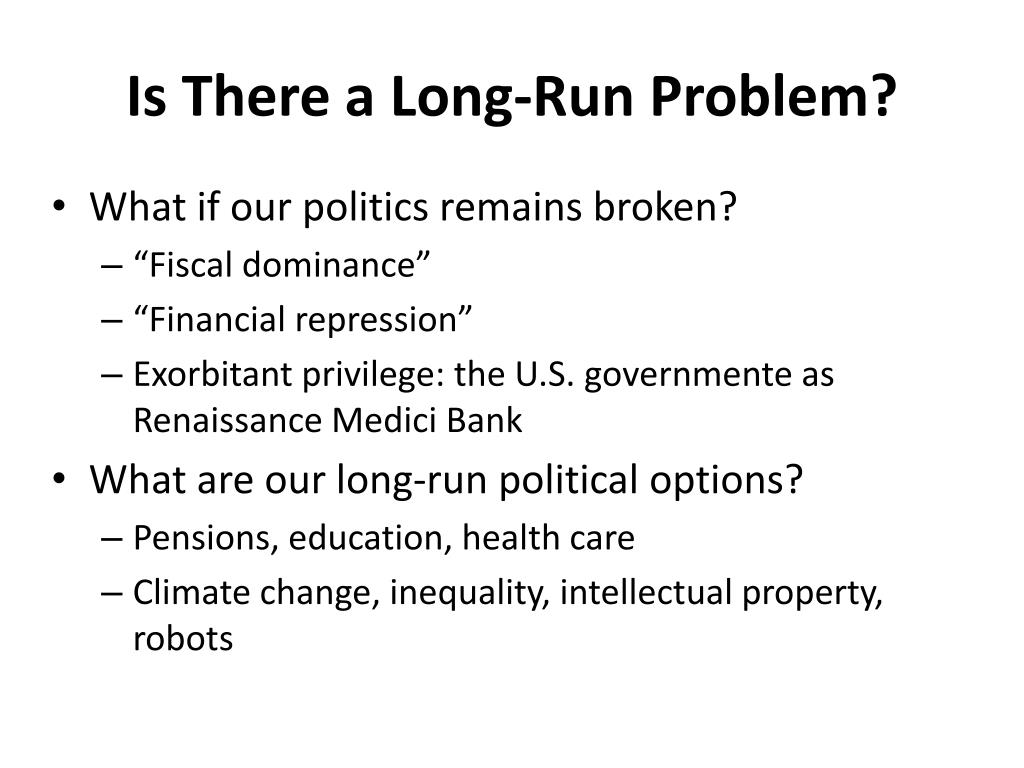 Is There a Long-Run Problem?

• What if our politics remains broken?
  – “Fiscal dominance”
  – “Financial repression”
  – Exorbitant privilege: the U.S. governmente as Renaissance Medici Bank
• What are our long-run political options?
  – Pensions, education, health care
  – Climate change, inequality, intellectual property, robots